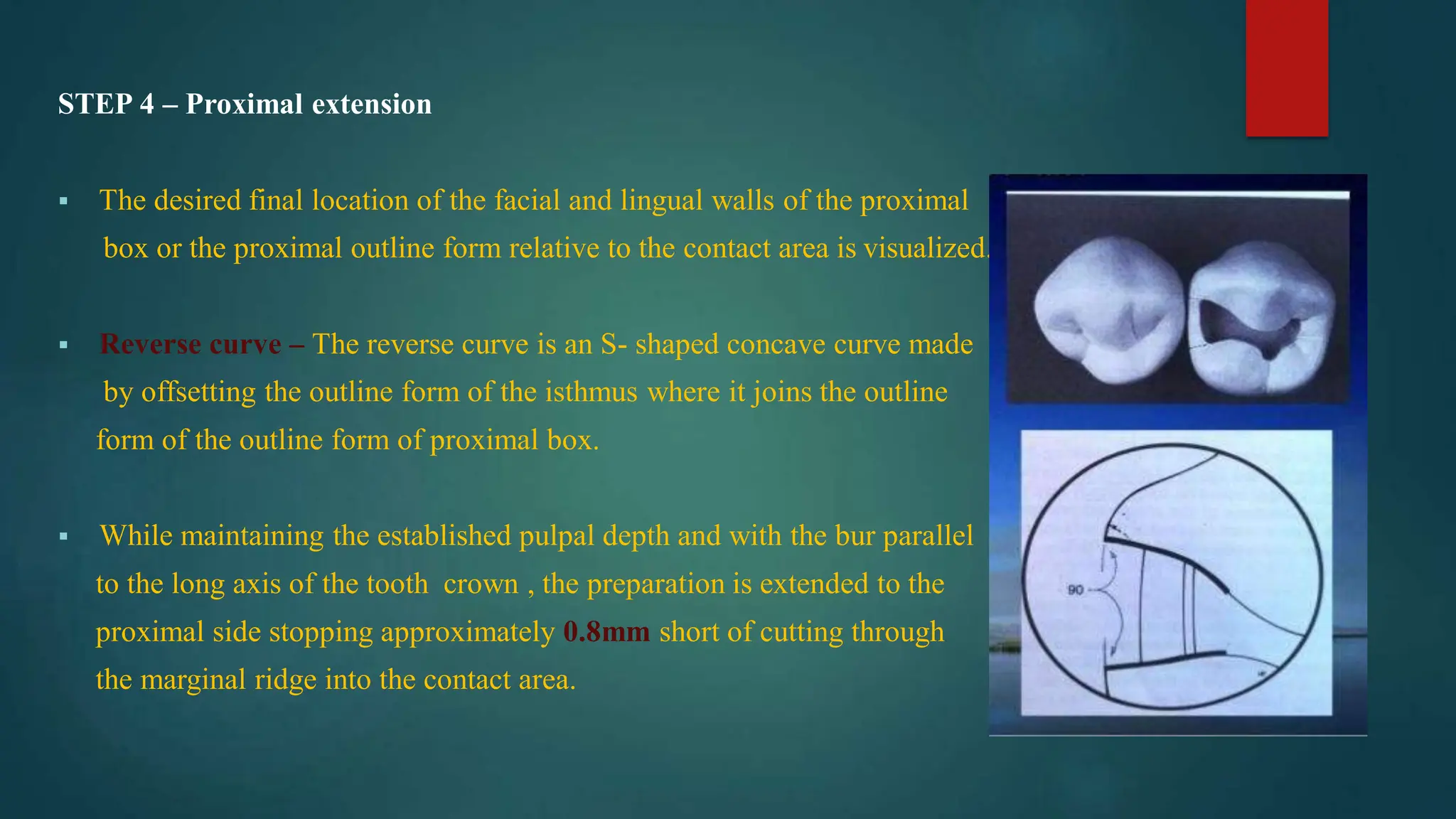 STEP 4 – Proximal extension

▪ The desired final location of the facial and lingual walls of the proximal box or the proximal outline form relative to the contact area is visualized.

▪ Reverse curve – The reverse curve is an S- shaped concave curve made by offsetting the outline form of the isthmus where it joins the outline form of the outline form of proximal box.

▪ While maintaining the established pulpal depth and with the bur parallel to the long axis of the tooth crown , the preparation is extended to the proximal side stopping approximately 0.8mm short of cutting through the marginal ridge into the contact area.

90